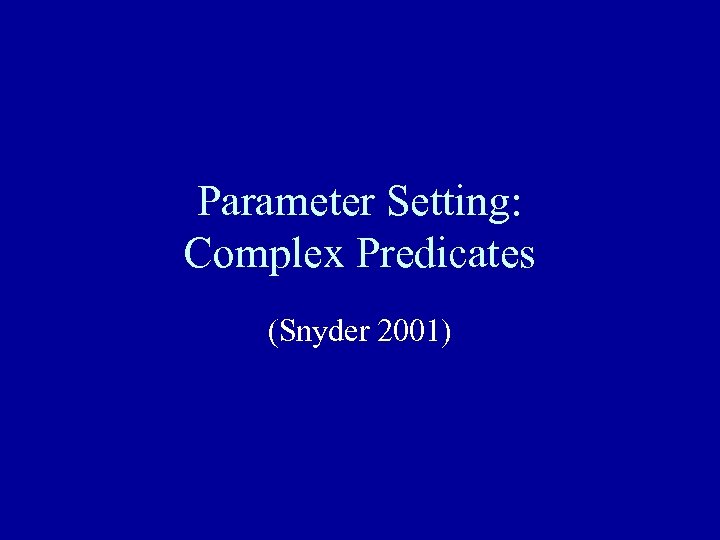 Parameter Setting:
Complex Predicates

(Snyder 2001)